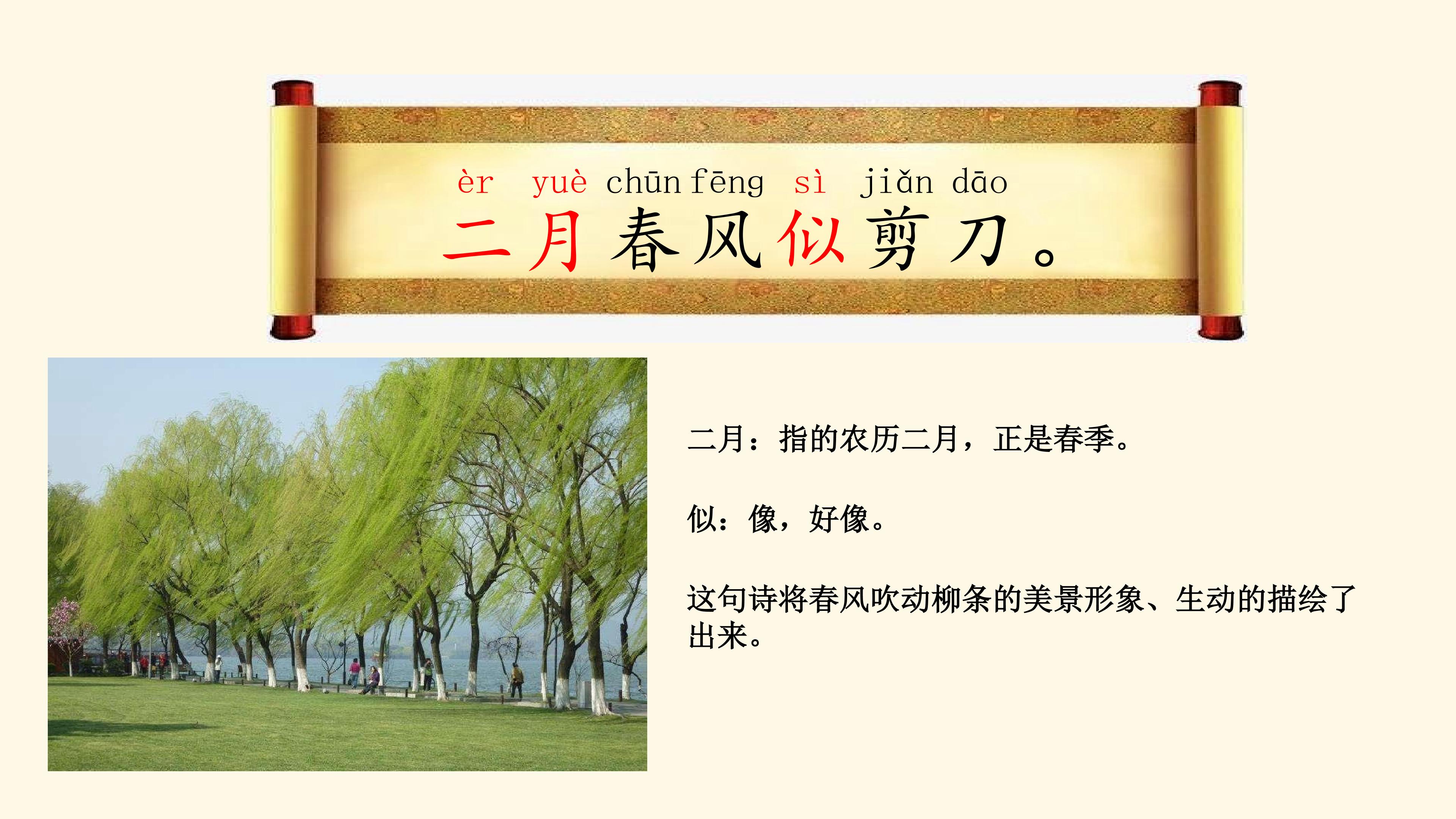 èr yuè chūn fēng sì jiǎn dāo
二月春风似剪刀。

二月：指的农历二月，正是春季。

似：像，好像。

这句诗将春风吹动柳条的美景形象、生动的描绘了出来。